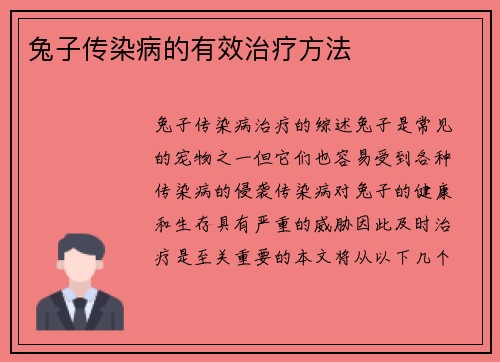 兔子传染病的有效治疗方法

兔子传染病治疗的综述兔子是常见的宠物之一但它们也容易受到各种传染病的侵袭传染病对兔子的健康和生存具有严重的威胁因此及时治疗是至关重要的本文将从以下几个